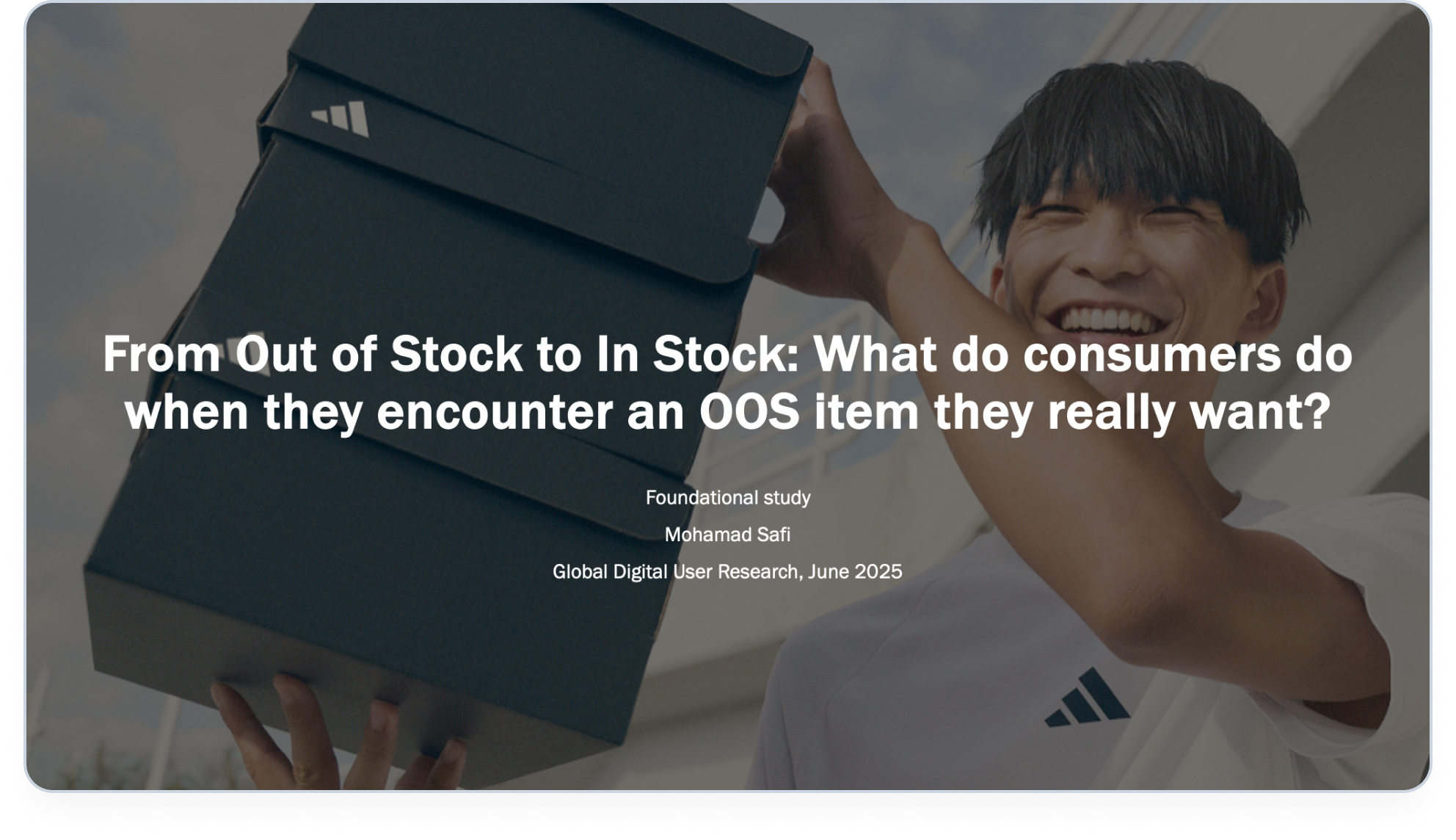 From Out of Stock to In Stock: What do consumers do when they encounter an OOS item they really want?

Foundational study

Mohamad Safi

Global Digital User Research, June 2025